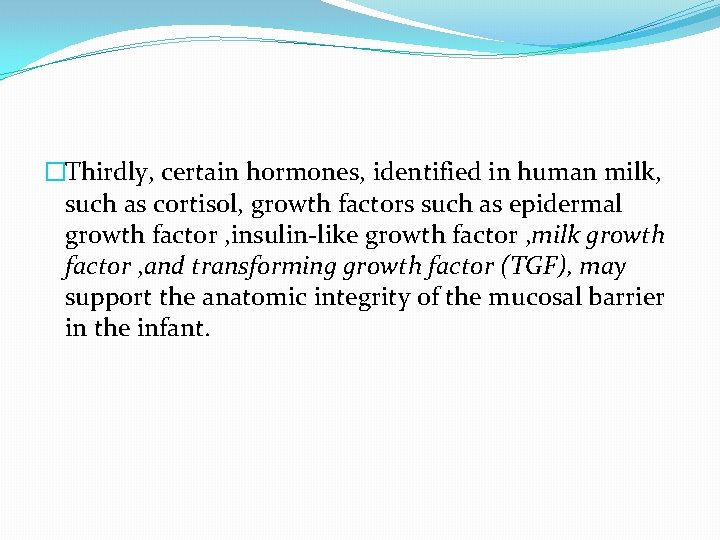 Thirdly, certain hormones, identified in human milk, such as cortisol, growth factors such as epidermal growth factor ,insulin-like growth factor ,milk growth factor ,and transforming growth factor (TGF), may support the anatomic integrity of the mucosal barrier in the infant.